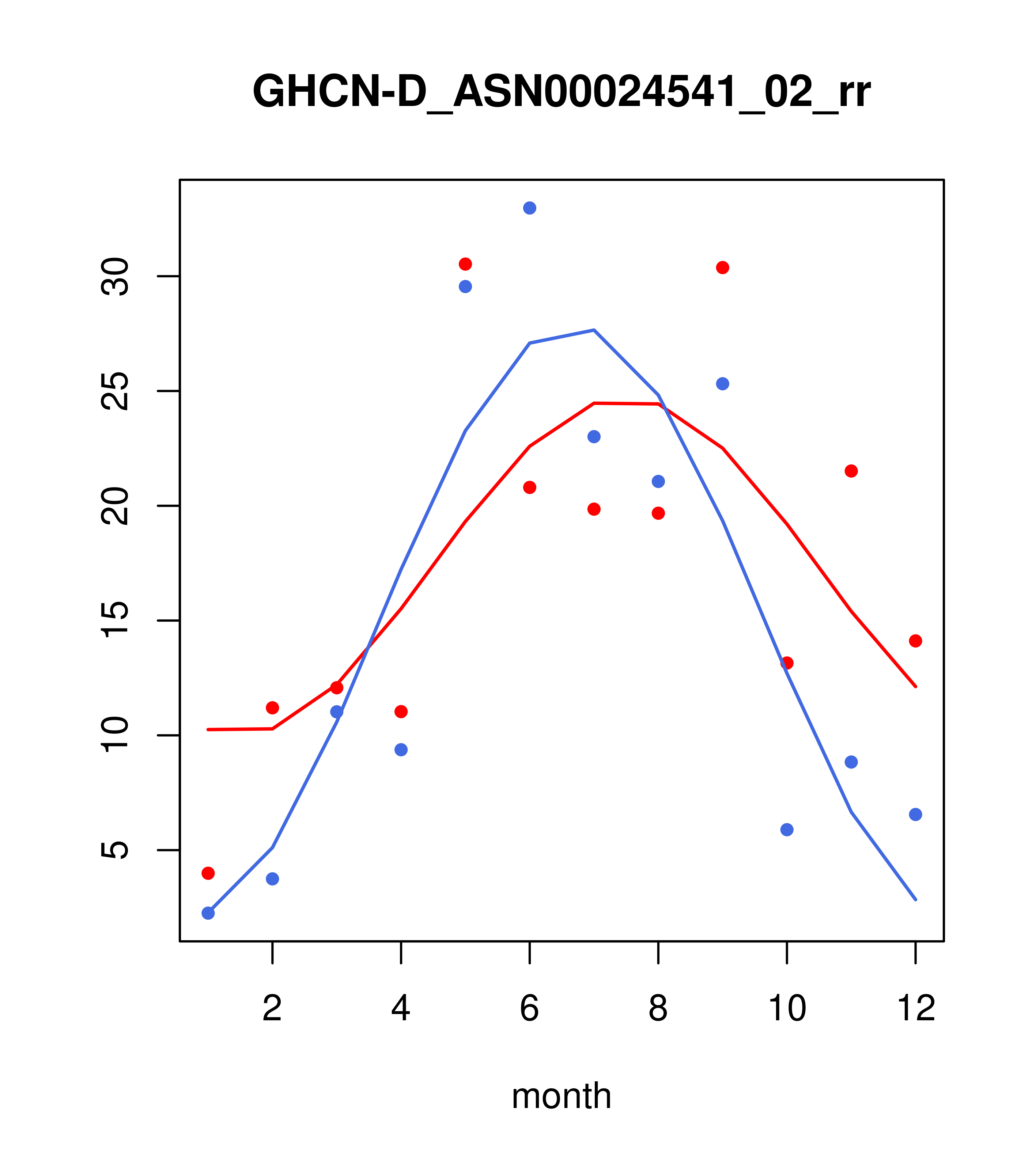 GHCN-D_ASN00024541_02_rr

30
25
20
15
10
5

2
4
6
8
10
12

month